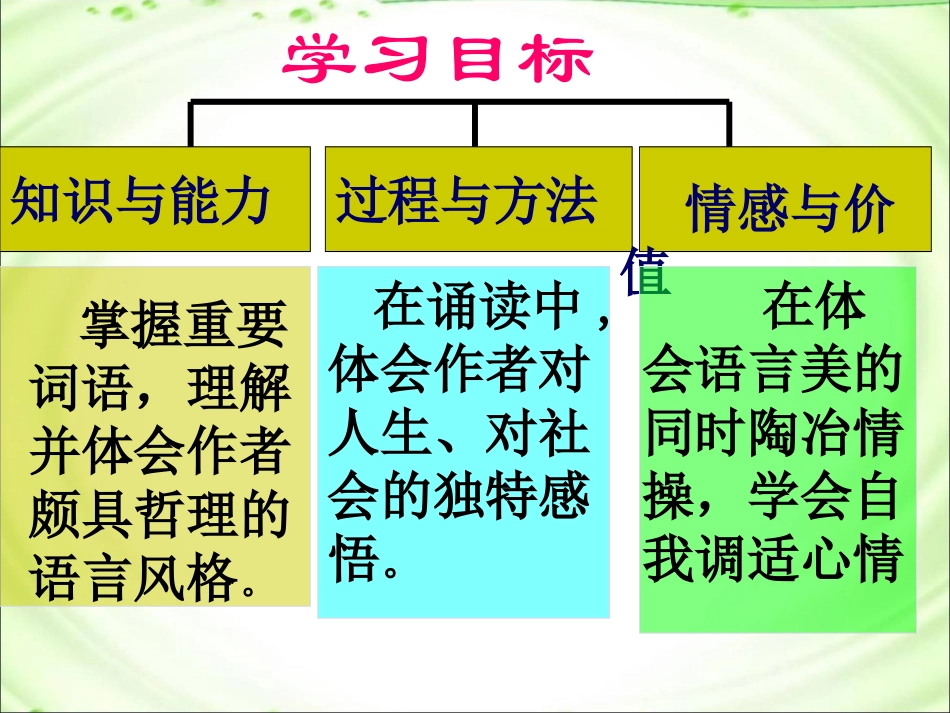 学习目标

知识与能力

过程与方法

情感与价值

掌握重要词语，理解并体会作者颇具哲理的语言风格。

在诵读中，体会作者对人生、对社会的独特感悟。

在体会语言美的同时陶冶情操，学会自我调适心情